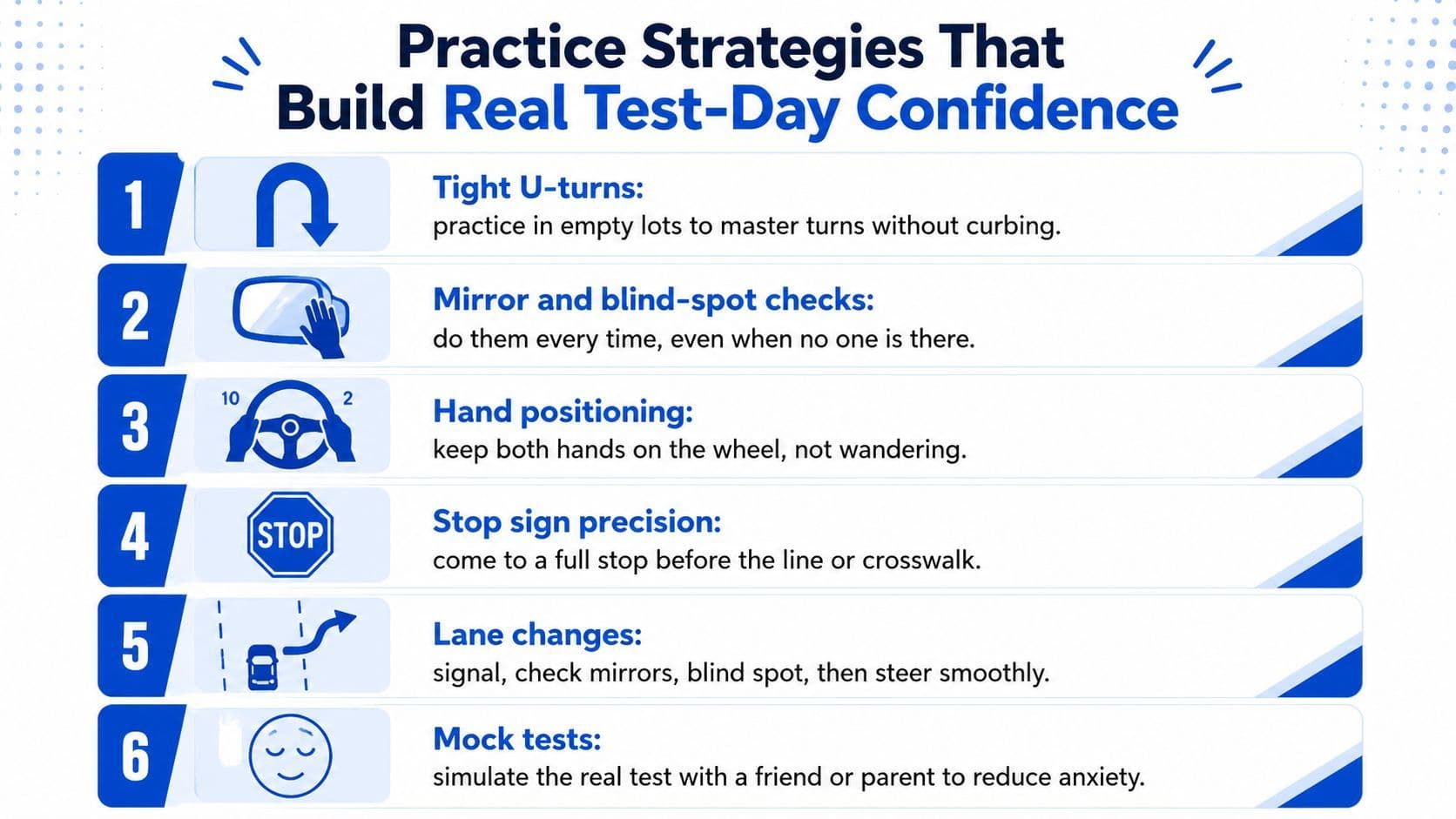 Practice Strategies That Build Real Test-Day Confidence

1

Tight U-turns:
practice in empty lots to master turns without curbing.

2

Mirror and blind-spot checks:
do them every time, even when no one is there.

3

10 2

Hand positioning:
keep both hands on the wheel, not wandering.

4

STOP

Stop sign precision:
come to a full stop before the line or crosswalk.

5

Lane changes:
signal, check mirrors, blind spot, then steer smoothly.

6

Mock tests:
simulate the real test with a friend or parent to reduce anxiety.